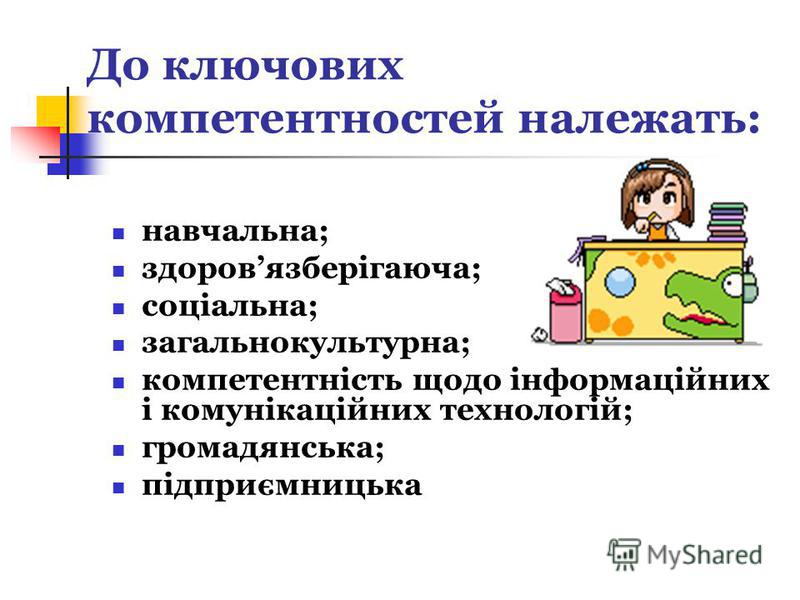 До ключових компетентностей належать:

- навчальна;
- здоров’язберігаюча;
- соціальна;
- загальнокультурна;
- компетентність щодо інформаційних і комунікаційних технологій;
- громадянська;
- підприємницька

MyShared